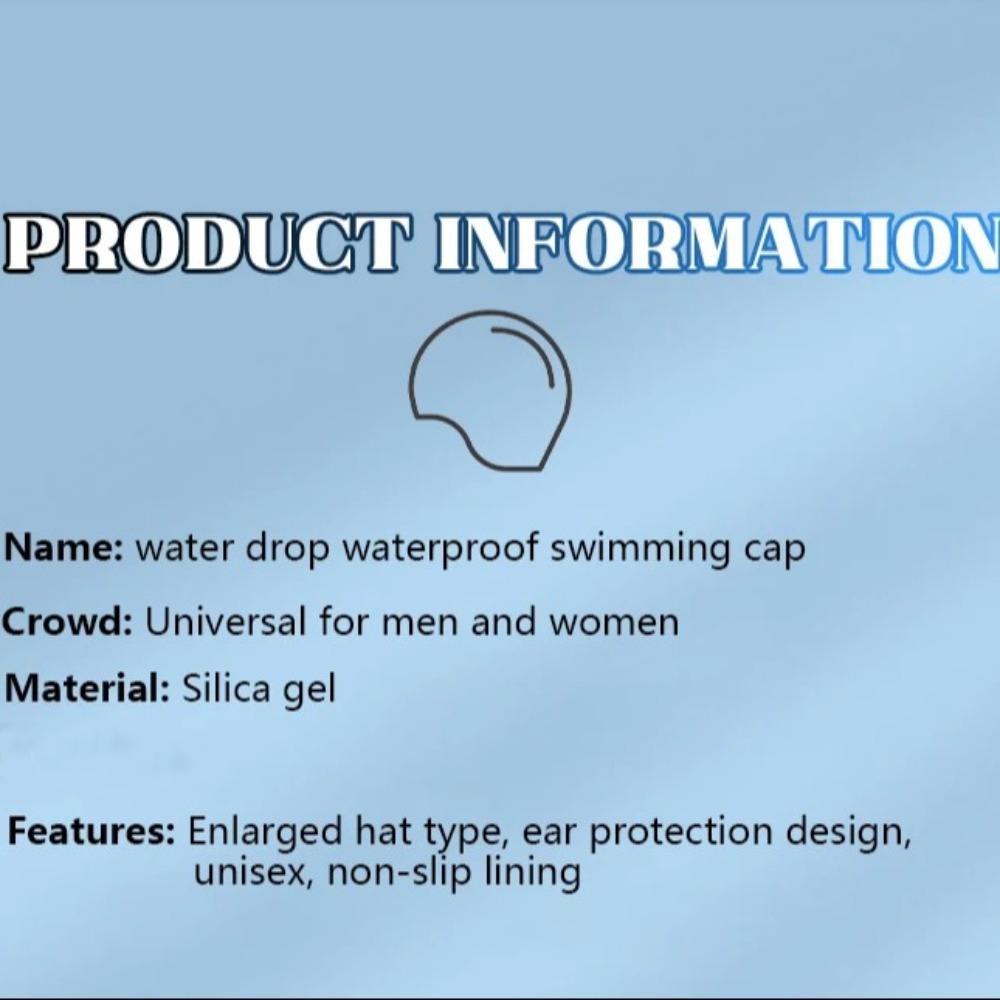 PRODUCT INFORMATION

Name: water drop waterproof swimming cap

Crowd: Universal for men and women

Material: Silica gel

Features: Enlarged hat type, ear protection design, unisex, non-slip lining